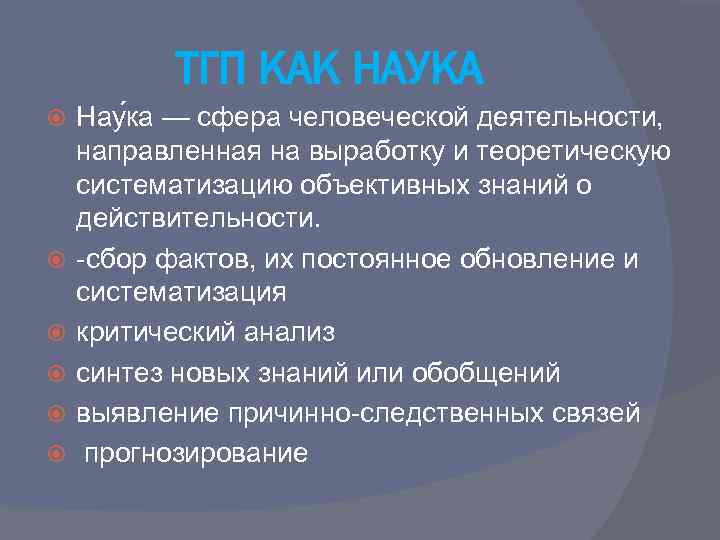 ТГП КАК НАУКА

Нау́ка — сфера человеческой деятельности, направленная на выработку и теоретическую систематизацию объективных знаний о действительности.

-сбор фактов, их постоянное обновление и систематизация

критический анализ

синтез новых знаний или обобщений

выявление причинно-следственных связей

прогнозирование